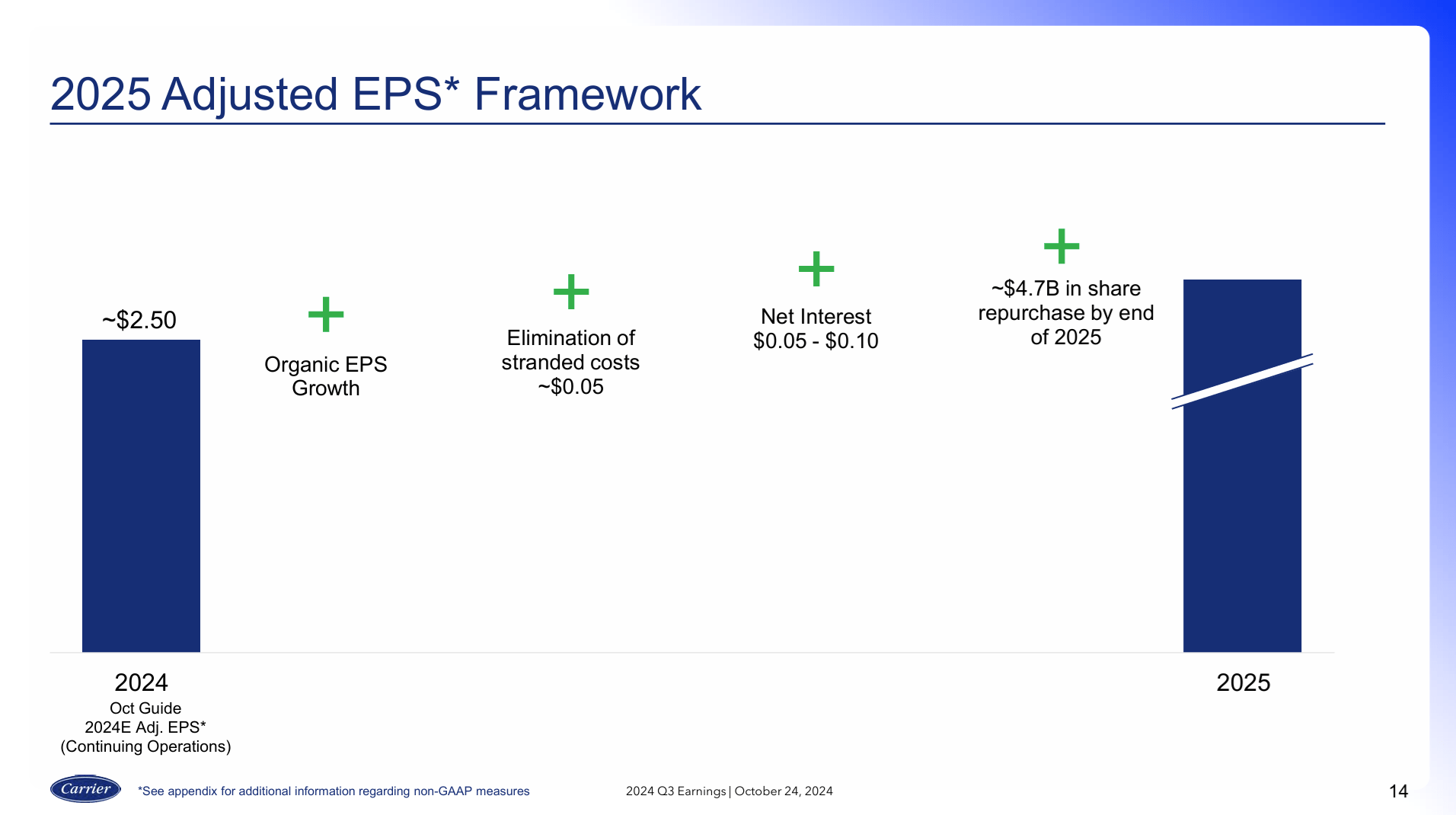 2025 Adjusted EPS* Framework

~$2.50

+

Organic EPS Growth

+

Elimination of stranded costs ~$0.05

+

Net Interest $0.05 - $0.10

+

~$4.7B in share repurchase by end of 2025

2024

Oct Guide
2024E Adj. EPS*
(Continuing Operations)

2025

Carrier

*See appendix for additional information regarding non-GAAP measures

2024 Q3 Earnings | October 24, 2024

14